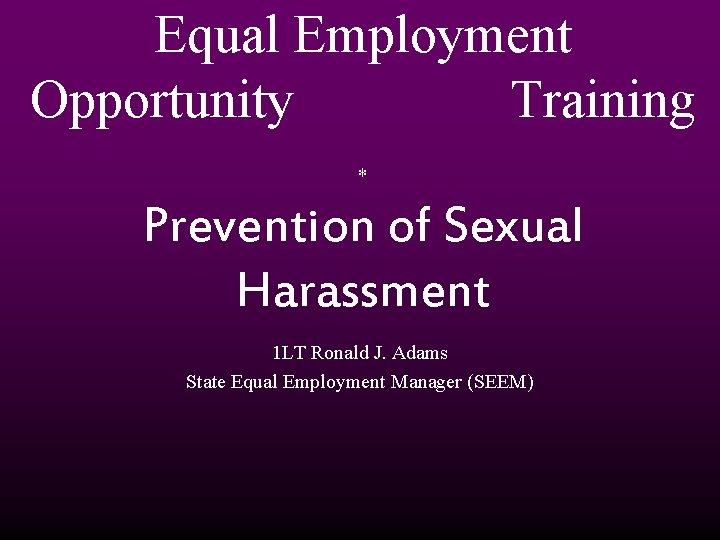 Equal Employment Opportunity Training

*

Prevention of Sexual Harassment

1LT Ronald J. Adams
State Equal Employment Manager (SEEM)